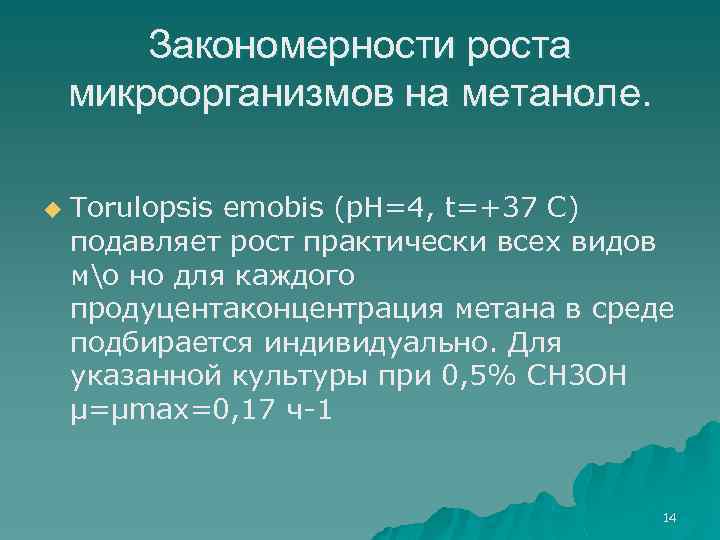 Закономерности роста микроорганизмов на метаноле.

Torulopsis emobis (pH=4, t=+37 C) подавляет рост практически всех видов м\о но для каждого продуцентаконцентрация метана в среде подбирается индивидуально. Для указанной культуры при 0,5% CH3OH μ=μmax=0,17 ч-1

14